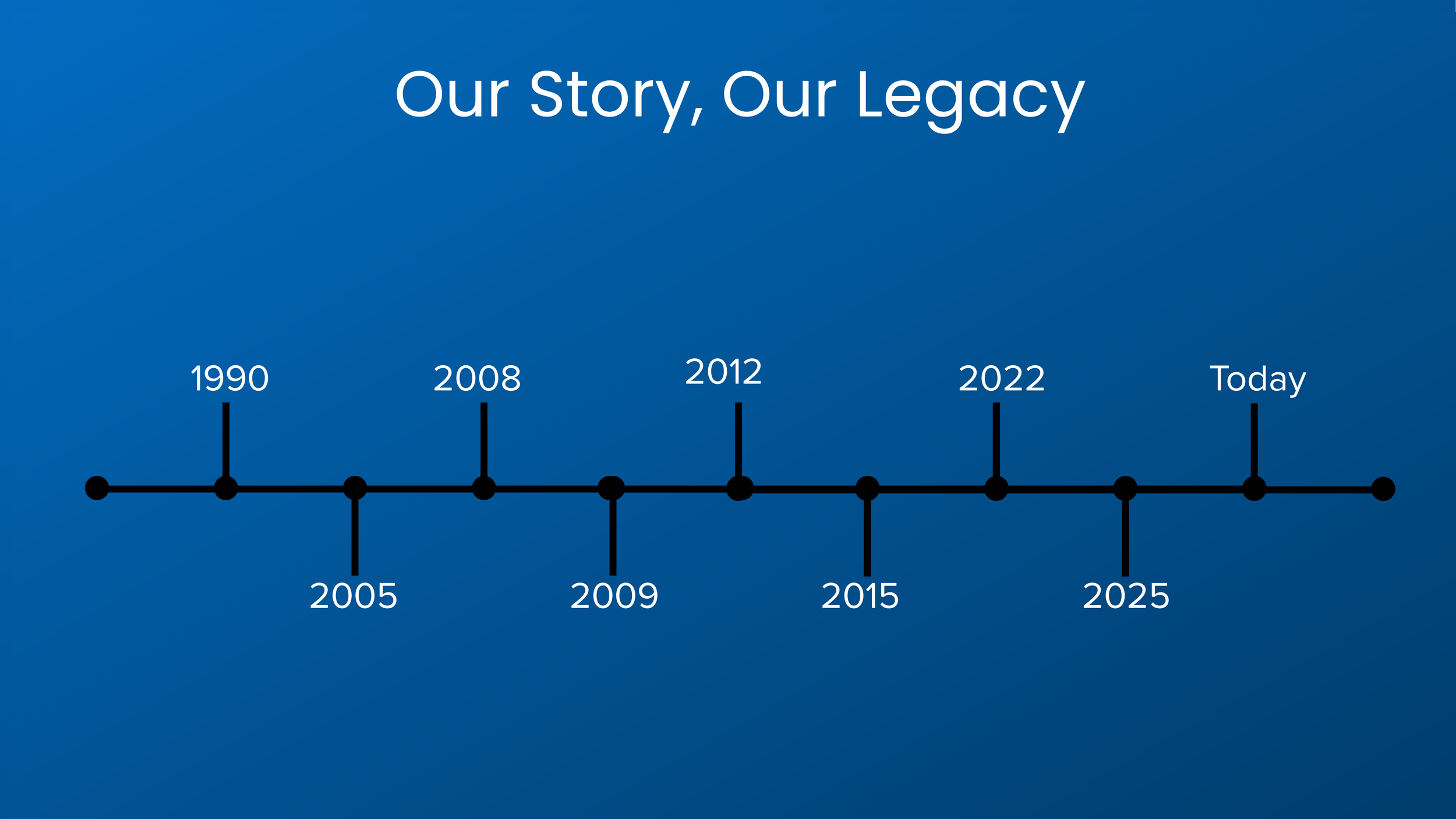 Our Story, Our Legacy

1990

2005

2008

2009

2012

2015

2022

2025

Today